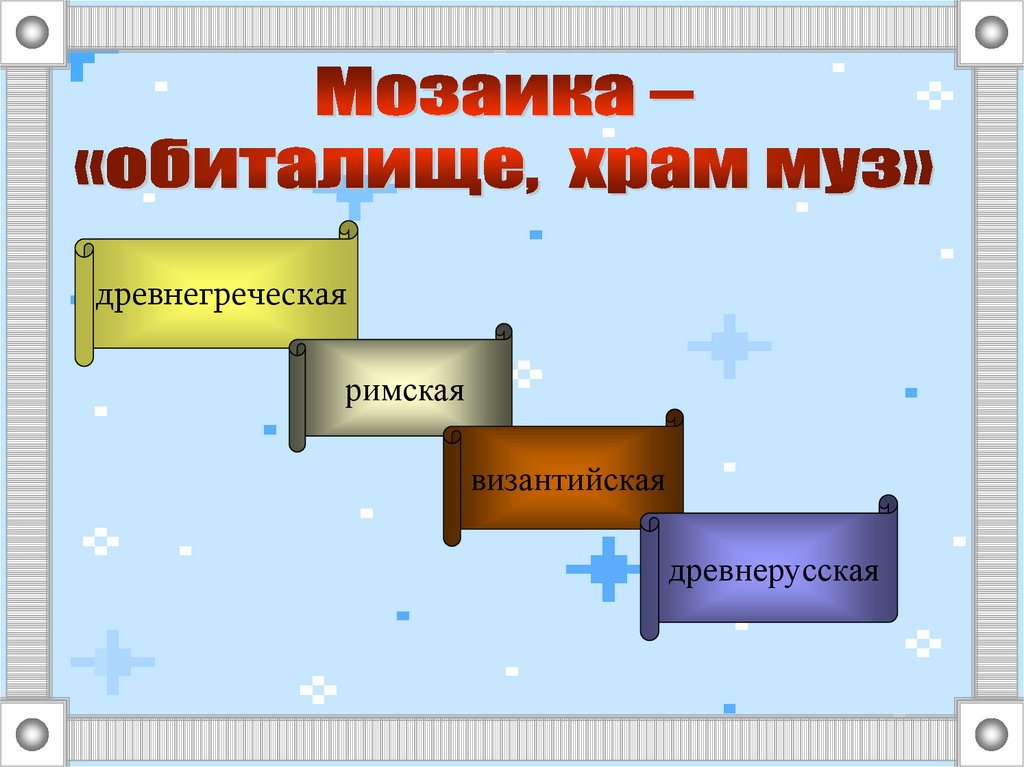 Мозаика – «обиталище, храм муз»

древнегреческая

римская

византийская

древнерусская